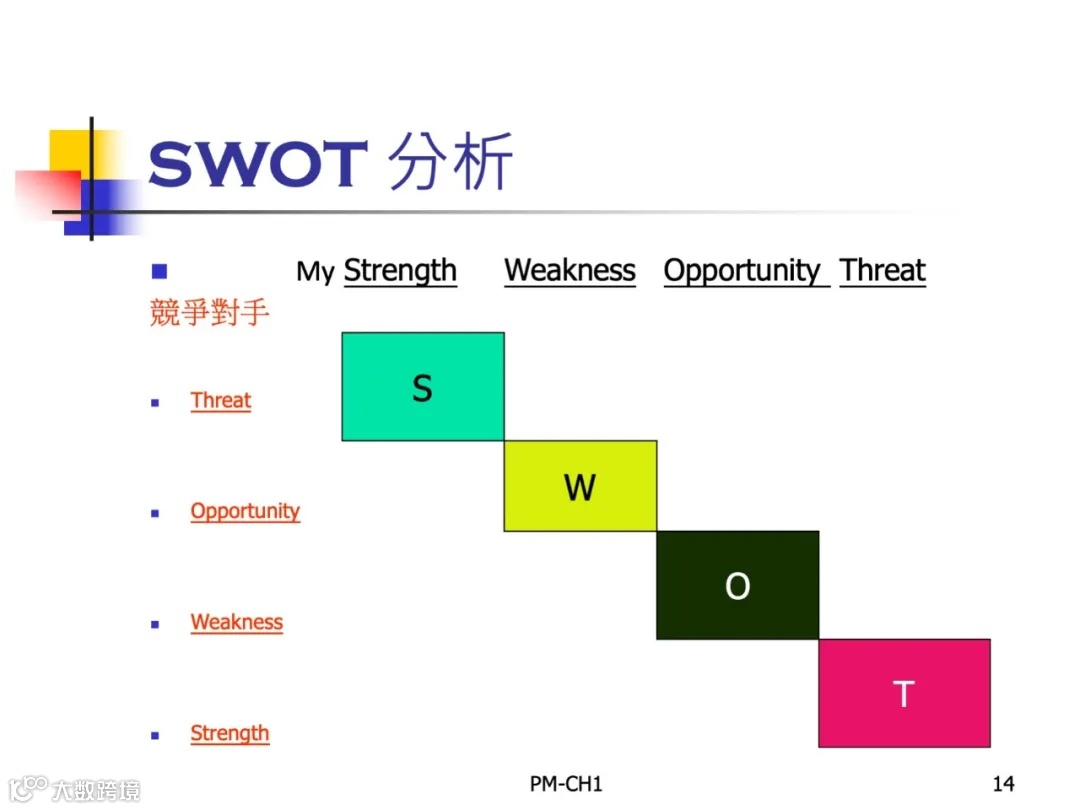 SWOT 分析

My Strength Weakness Opportunity Threat

競爭對手

Threat

Opportunity

Weakness

Strength

S

W

O

T

大数跨境

PM-CH1

14